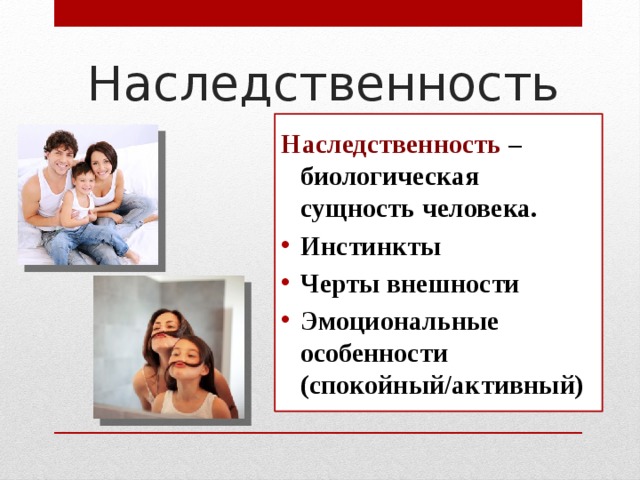 Наследственность

Наследственность – биологическая сущность человека.

• Инстинкты
• Черты внешности
• Эмоциональные особенности (спокойный/активный)